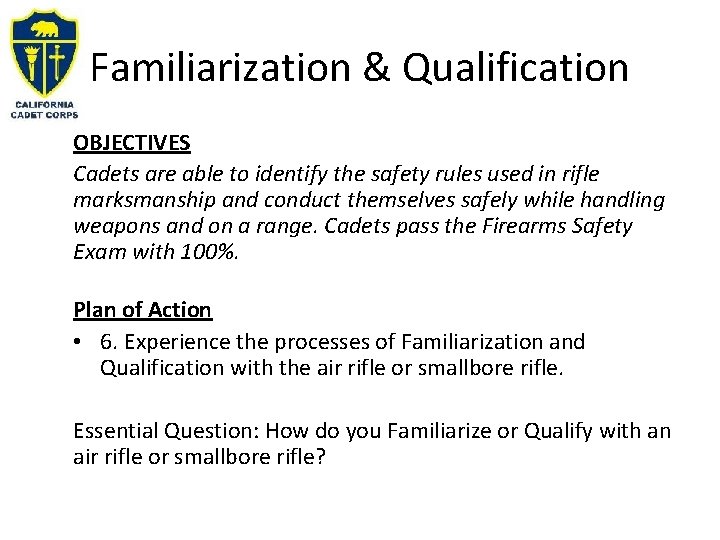 CALIFORNIA CADET CORPS

Familiarization & Qualification

OBJECTIVES
Cadets are able to identify the safety rules used in rifle marksmanship and conduct themselves safely while handling weapons and on a range. Cadets pass the Firearms Safety Exam with 100%.

Plan of Action
• 6. Experience the processes of Familiarization and Qualification with the air rifle or smallbore rifle.

Essential Question: How do you Familiarize or Qualify with an air rifle or smallbore rifle?